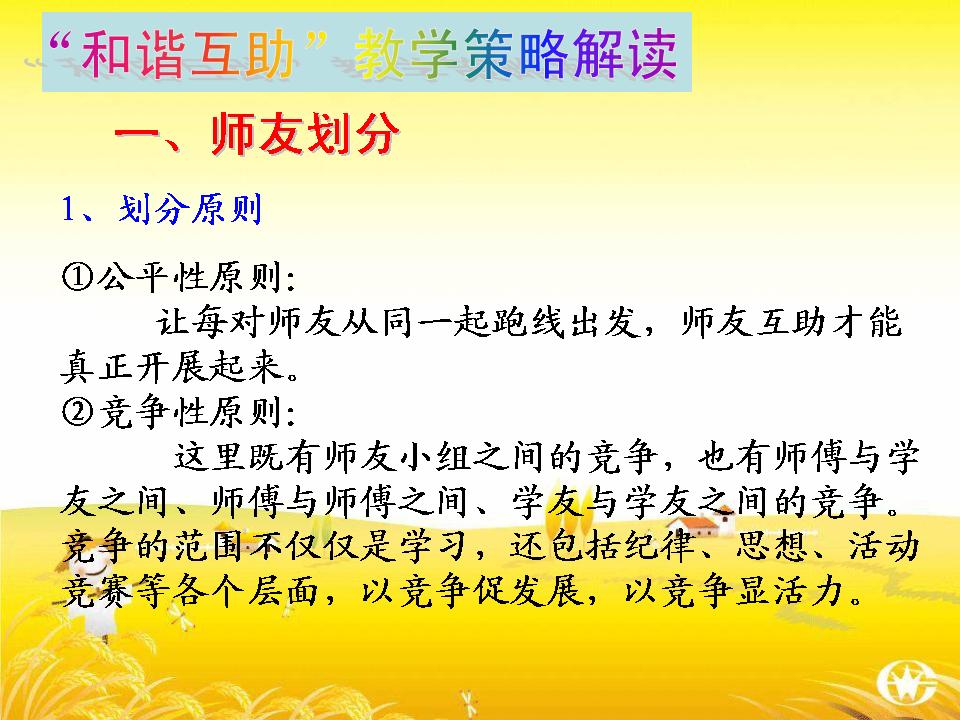 “和谐互助”教学策略解读

一、师友划分

1、划分原则

①公平性原则：

让每对师友从同一起跑线出发，师友互助才能真正开展起来。

②竞争性原则：

这里既有师友小组之间的竞争，也有师傅与学友之间、师傅与师傅之间、学友与学友之间的竞争。竞争的范围不仅仅是学习，还包括纪律、思想、活动竞赛等各个层面，以竞争促发展，以竞争显活力。